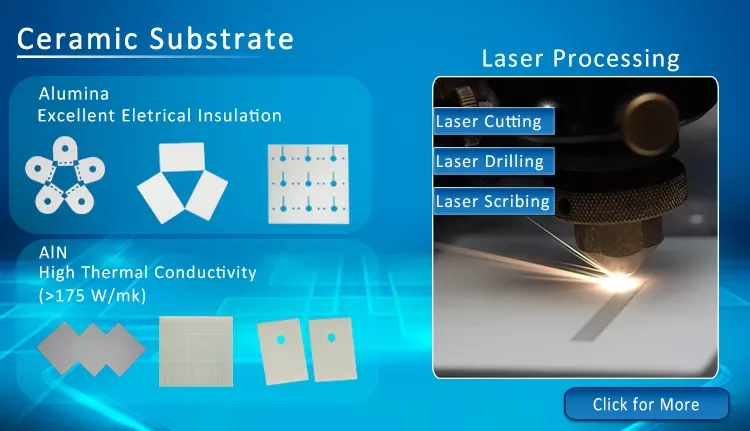 Ceramic Substrate

Alumina
Excellent Eletrical Insulation

AlN
High Thermal Conductivity
(>175 W/mk)

Laser Processing

Laser Cutting

Laser Drilling

Laser Scribing

Click for More